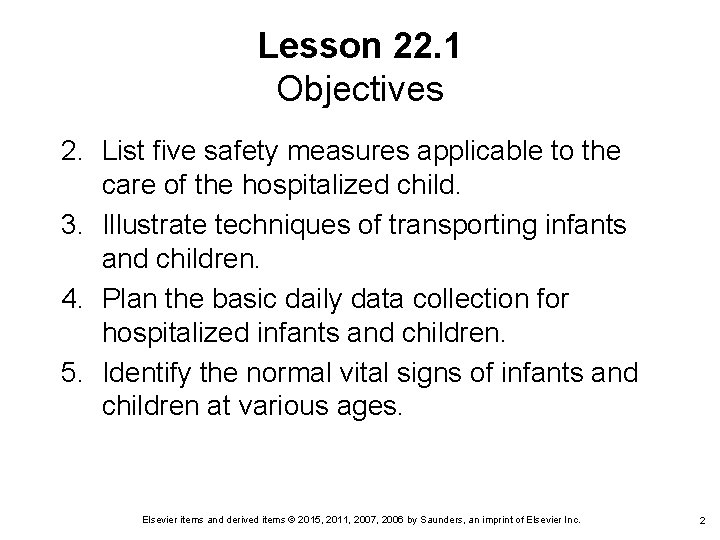 Lesson 22.1
Objectives

2. List five safety measures applicable to the care of the hospitalized child.
3. Illustrate techniques of transporting infants and children.
4. Plan the basic daily data collection for hospitalized infants and children.
5. Identify the normal vital signs of infants and children at various ages.

Elsevier items and derived items © 2015, 2011, 2007, 2006 by Saunders, an imprint of Elsevier Inc.

2